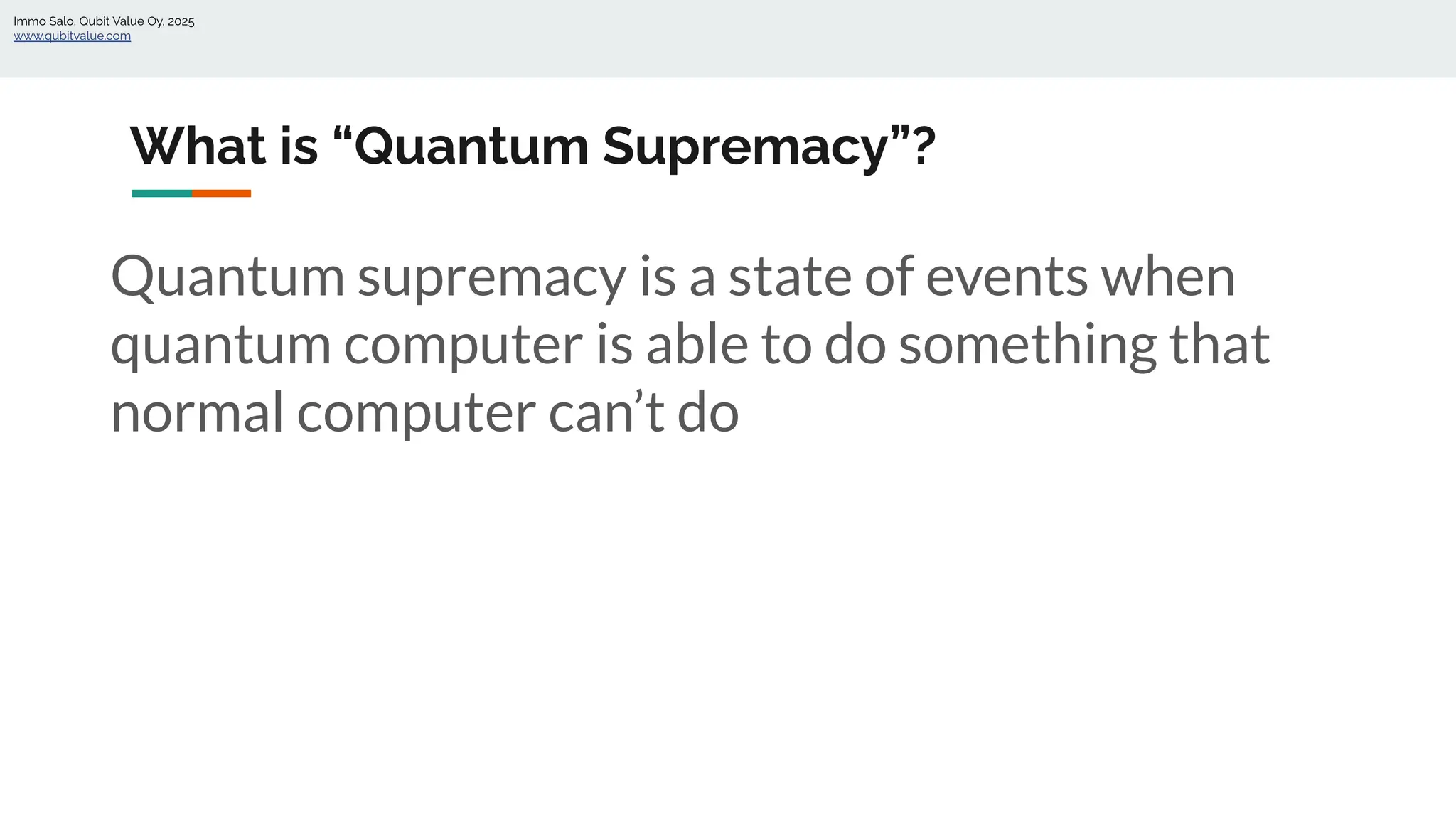 Immo Salo, Qubit Value Oy, 2025
www.qubitvalue.com

What is “Quantum Supremacy”?

Quantum supremacy is a state of events when quantum computer is able to do something that normal computer can’t do